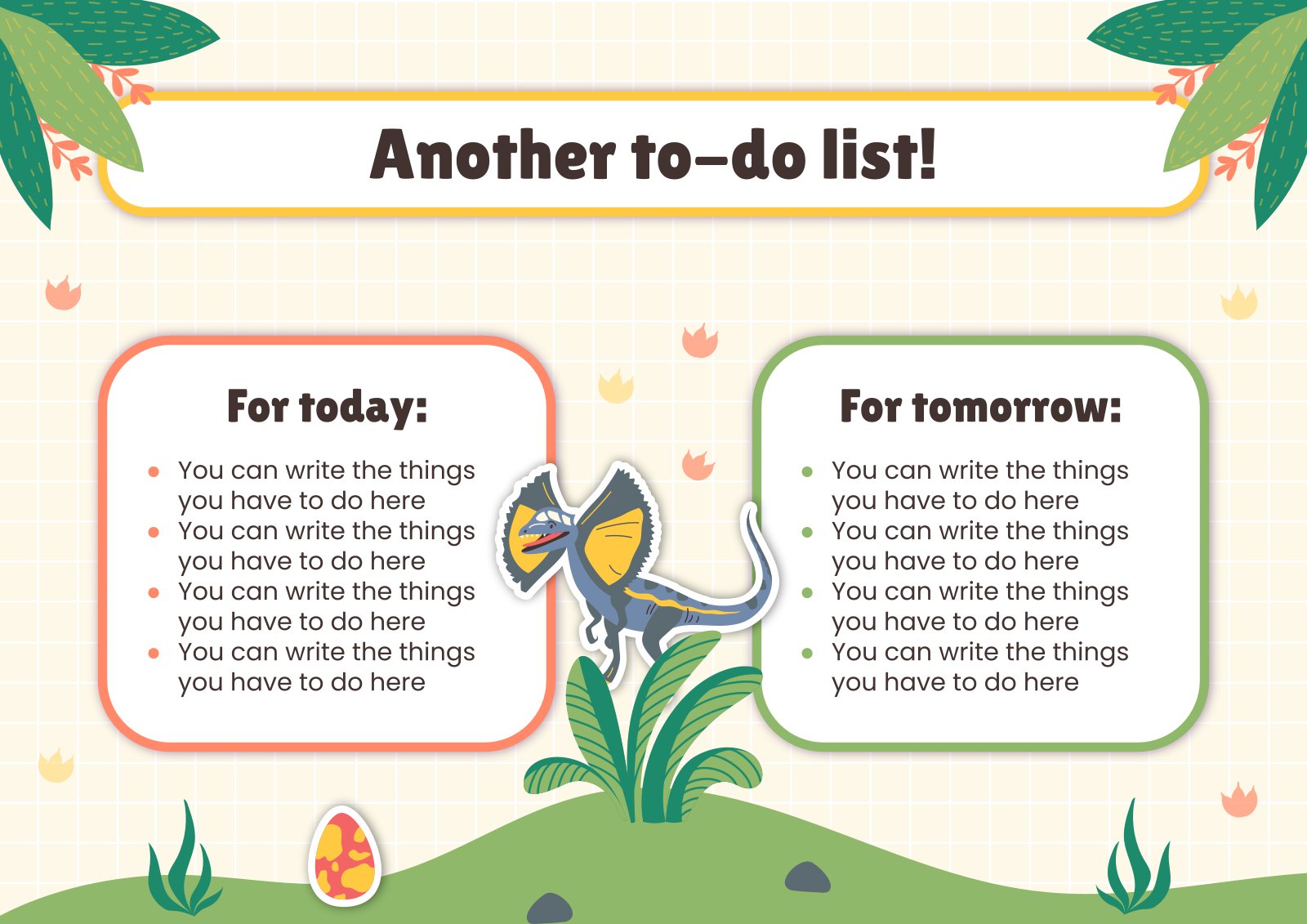 Another to-do list!

For today:

- You can write the things you have to do here
- You can write the things you have to do here
- You can write the things you have to do here
- You can write the things you have to do here

For tomorrow:

- You can write the things you have to do here
- You can write the things you have to do here
- You can write the things you have to do here
- You can write the things you have to do here